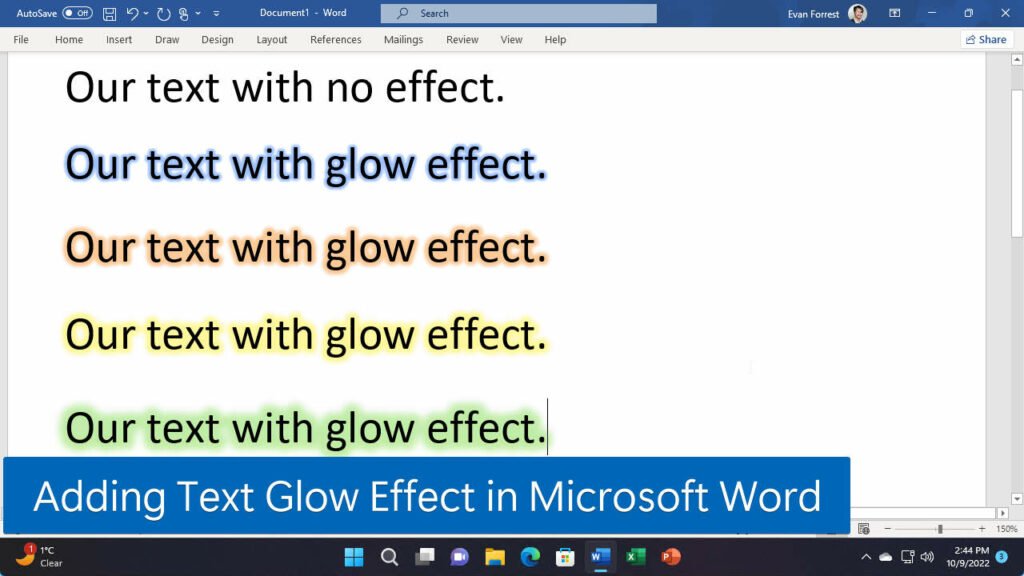 AutoSave Off Document1 - Word Search Evan Forrest

File Home Insert Draw Design Layout References Mailings Review View Help Share

Our text with no effect.

Our text with glow effect.

Our text with glow effect.

Our text with glow effect.

Our text with glow effect.

Adding Text Glow Effect in Microsoft Word

150%

1°C Clear

2:44 PM 10/9/2022